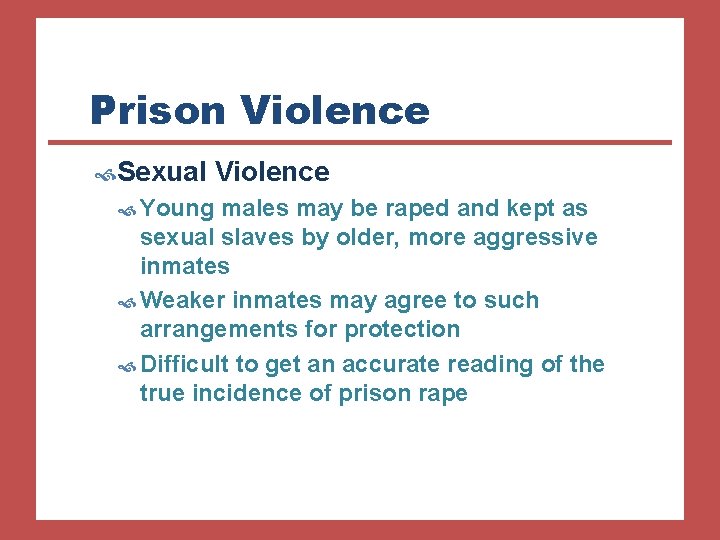 Prison Violence

Sexual Violence

Young males may be raped and kept as sexual slaves by older, more aggressive inmates

Weaker inmates may agree to such arrangements for protection

Difficult to get an accurate reading of the true incidence of prison rape